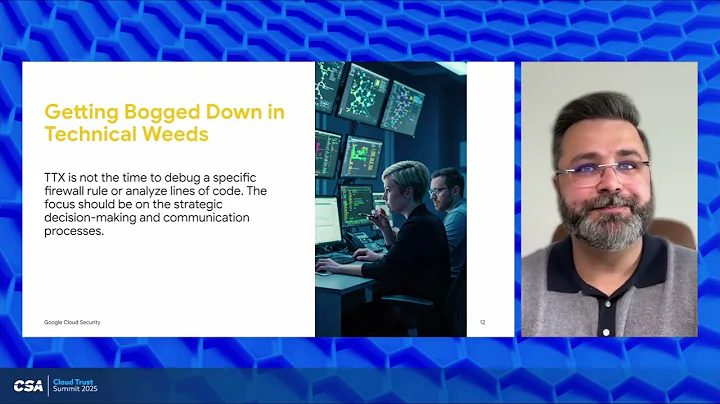 Getting Bogged Down in Technical Weeds

TTX is not the time to debug a specific firewall rule or analyze lines of code. The focus should be on the strategic decision-making and communication processes.

Google Cloud Security

12

CSA Cloud Trust Summit 2025